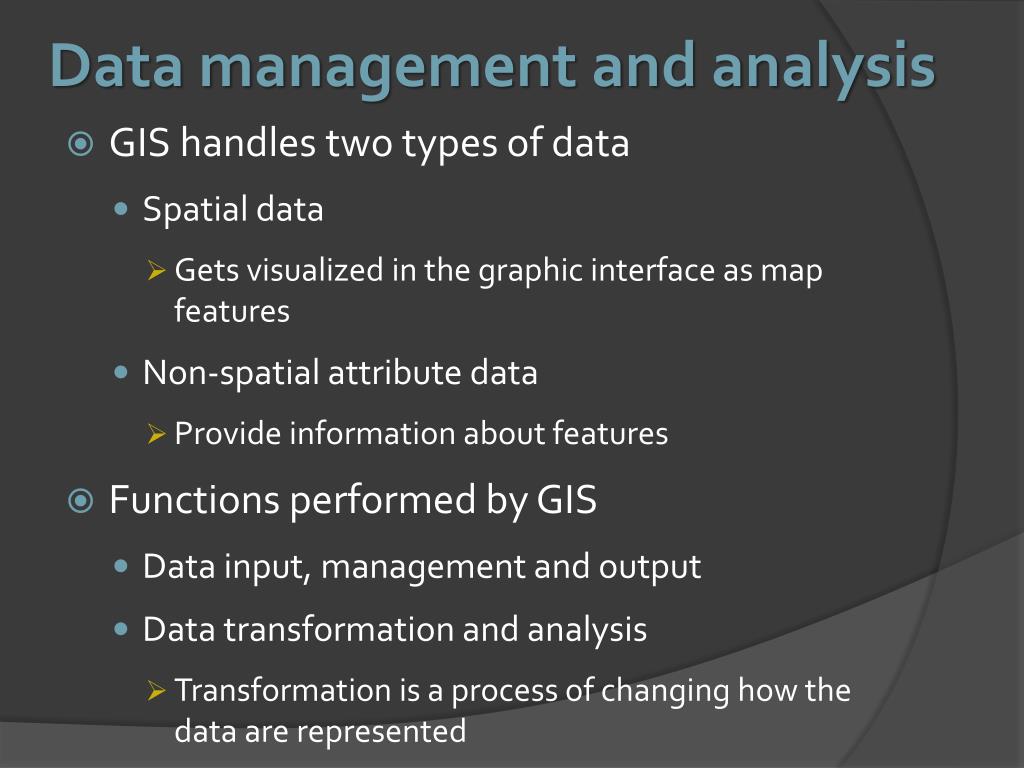 Data management and analysis

GIS handles two types of data

Spatial data

Gets visualized in the graphic interface as map features

Non-spatial attribute data

Provide information about features

Functions performed by GIS

Data input, management and output

Data transformation and analysis

Transformation is a process of changing how the data are represented